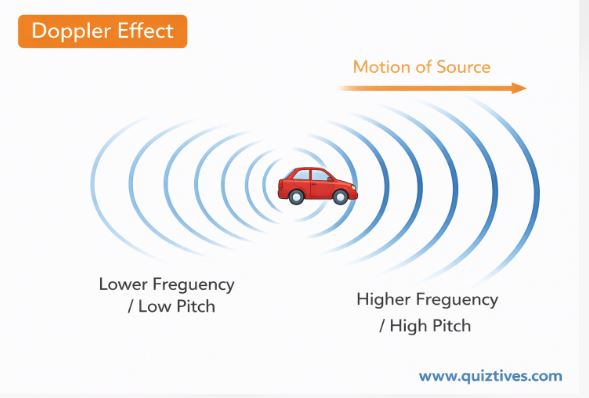 Doppler Effect

Motion of Source

Lower Freguency / Low Pitch

Higher Freguency / High Pitch

www.quiztives.com